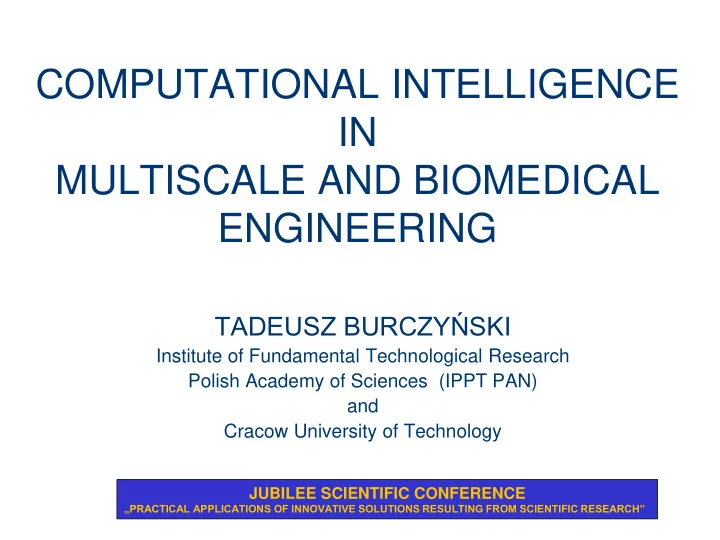 COMPUTATIONAL INTELLIGENCE
IN
MULTISCALE AND BIOMEDICAL ENGINEERING

TADEUSZ BURCZYŃSKI
Institute of Fundamental Technological Research
Polish Academy of Sciences (IPPT PAN)
and
Cracow University of Technology

JUBILEE SCIENTIFIC CONFERENCE
„PRACTICAL APPLICATIONS OF INNOVATIVE SOLUTIONS RESULTING FROM SCIENTIFIC RESEARCH”